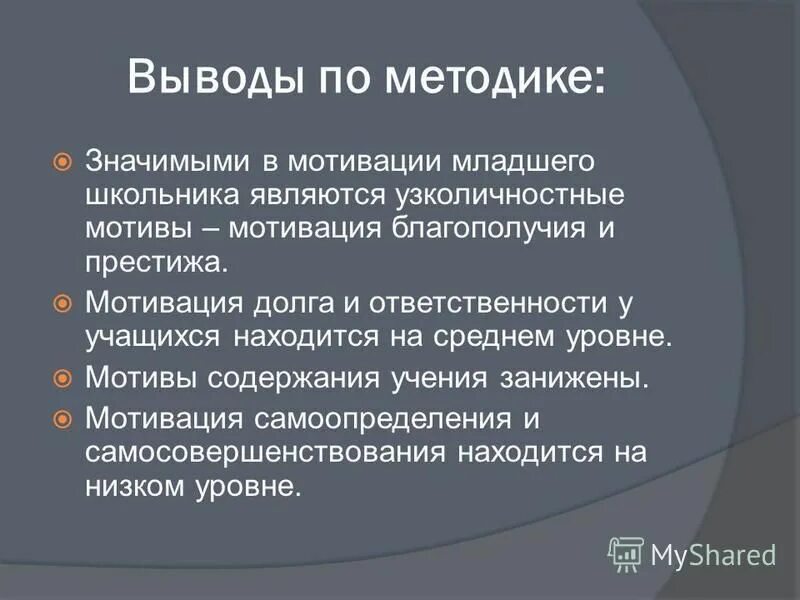 Выводы по методике:

Значимыми в мотивации младшего школьника являются узколичностные мотивы – мотивация благополучия и престижа.

Мотивация долга и ответственности у учащихся находится на среднем уровне.

Мотивы содержания учения занижены.

Мотивация самоопределения и самосовершенствования находится на низком уровне.

MyShared